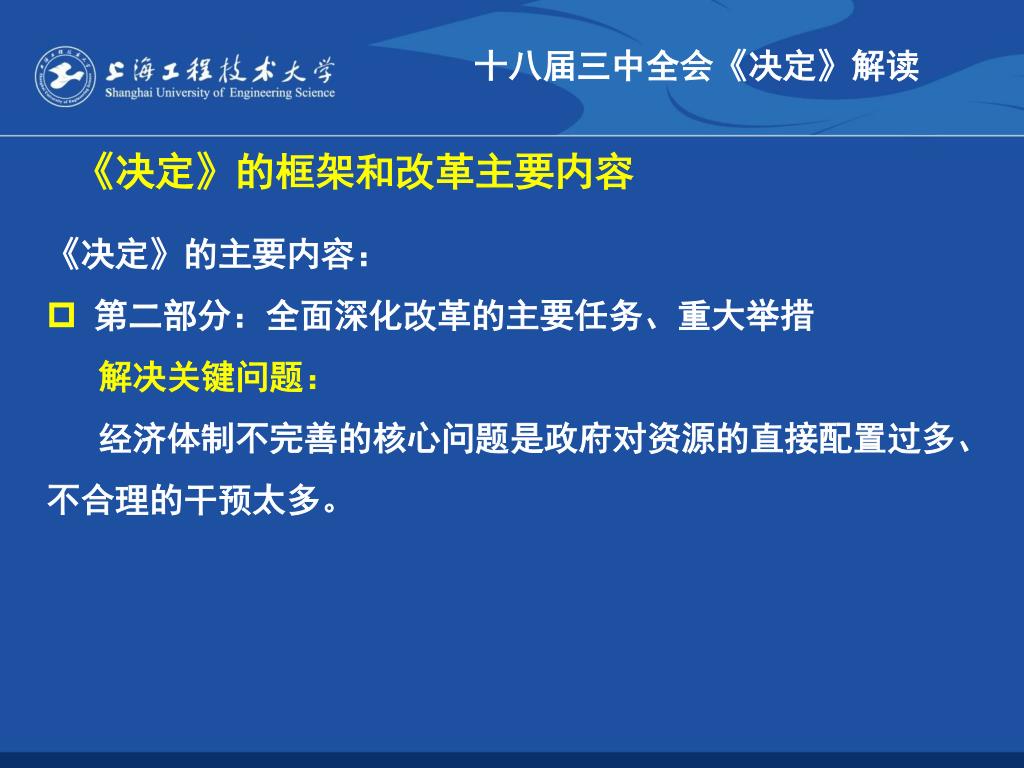 上海工程技术大学
Shanghai University of Engineering Science

十八届三中全会《决定》解读

《决定》的框架和改革主要内容

《决定》的主要内容：

第二部分：全面深化改革的主要任务、重大举措

解决关键问题：

经济体制不完善的核心问题是政府对资源的直接配置过多、不合理的干预太多。